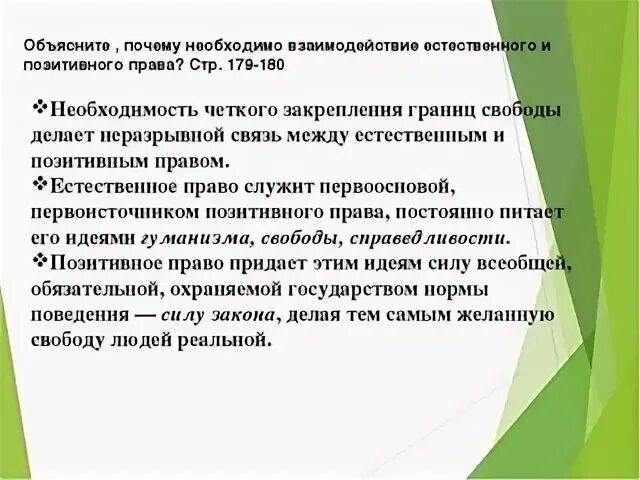 Объясните , почему необходимо взаимодействие естественного и позитивного права? Стр. 179-180

❖Необходимость четкого закрепления границ свободы делает неразрывной связь между естественным и позитивным правом.
❖Естественное право служит первоосновой, первоисточником позитивного права, постоянно питает его идеями гуманизма, свободы, справедливости.
❖Позитивное право придает этим идеям силу всеобщей, обязательной, охраняемой государством нормы поведения — силу закона, делая тем самым желанную свободу людей реальной.